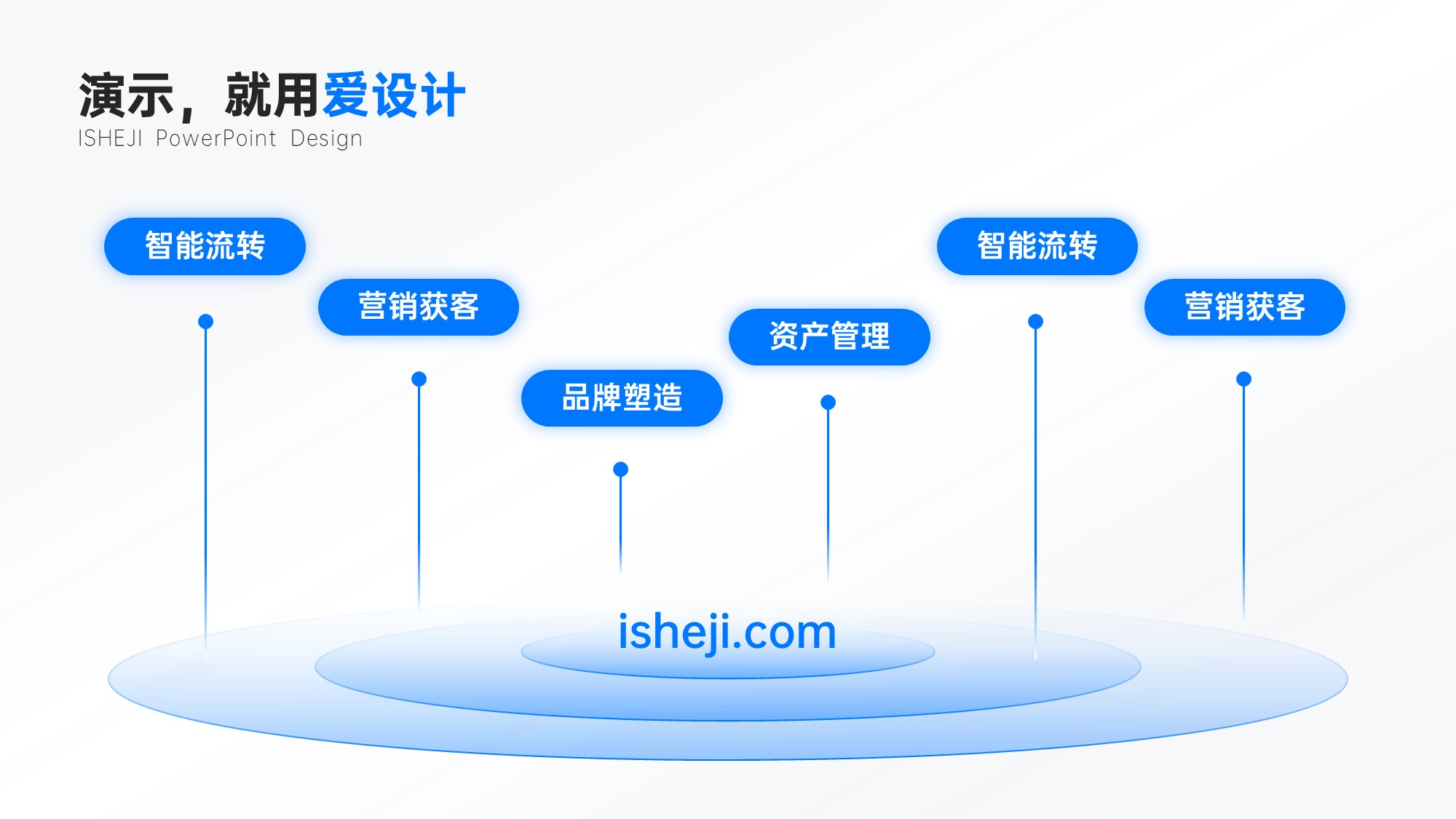 演示，就用爱设计
ISHEJI PowerPoint Design

智能流转

营销获客

品牌塑造

资产管理

智能流转

营销获客

isheji.com